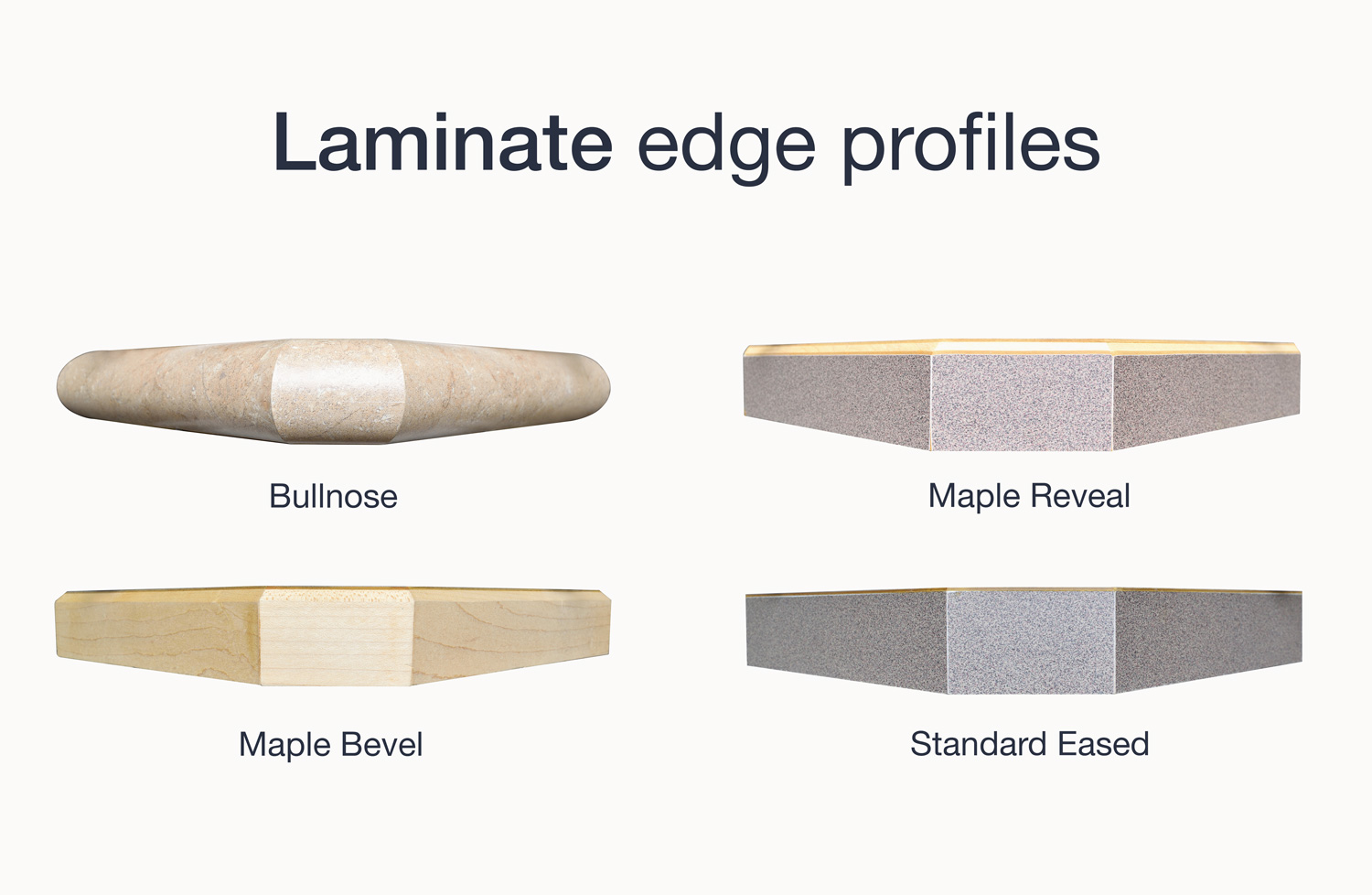 Laminate edge profiles

Bullnose

Maple Reveal

Maple Bevel

Standard Eased